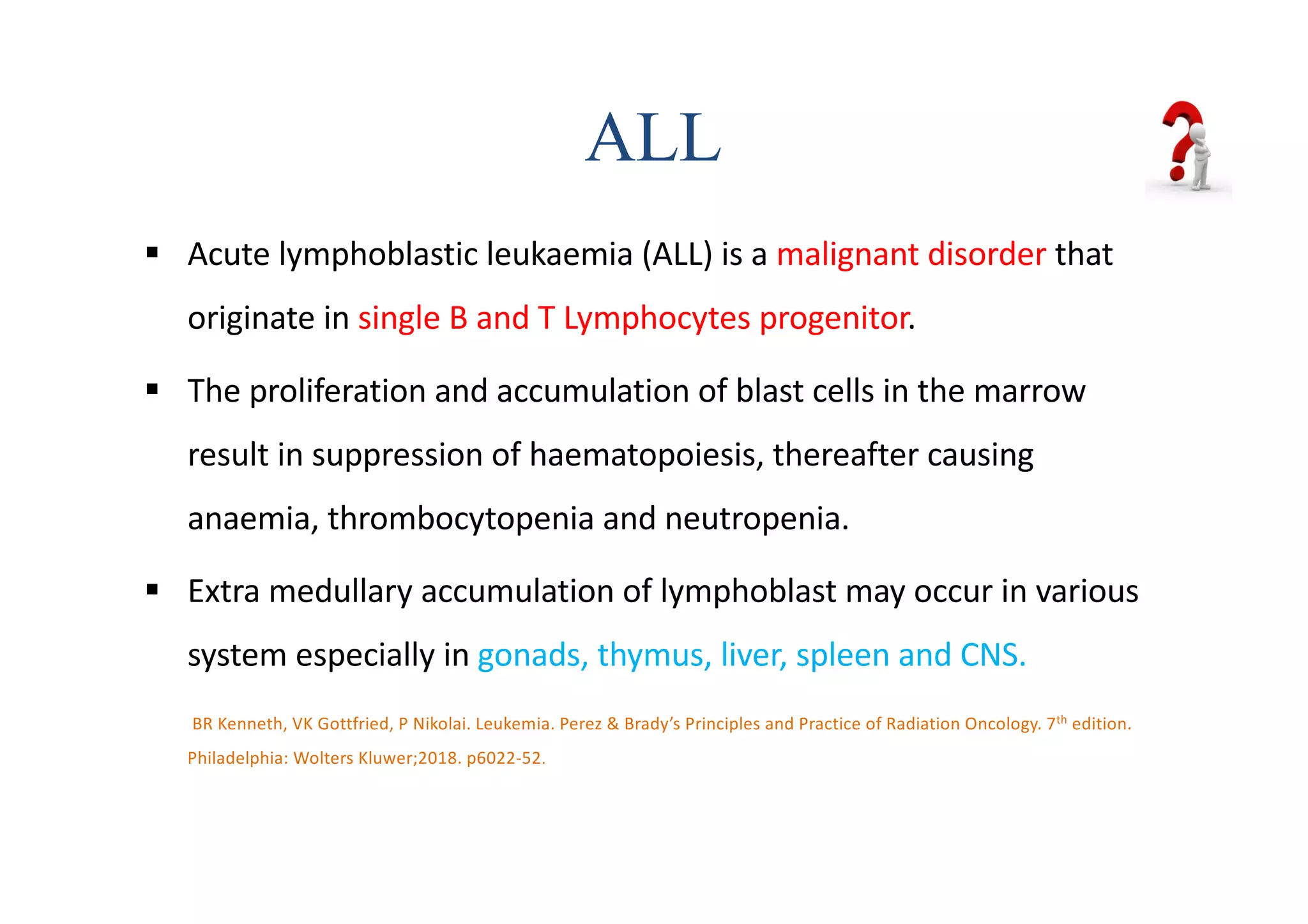 ALL

▪ Acute lymphoblastic leukaemia (ALL) is a malignant disorder that originate in single B and T Lymphocytes progenitor.

▪ The proliferation and accumulation of blast cells in the marrow result in suppression of haematopoiesis, thereafter causing anaemia, thrombocytopenia and neutropenia.

▪ Extra medullary accumulation of lymphoblast may occur in various system especially in gonads, thymus, liver, spleen and CNS.

BR Kenneth, VK Gottfried, P Nikolai. Leukemia. Perez & Brady's Principles and Practice of Radiation Oncology. 7$^{th}$ edition. Philadelphia: Wolters Kluwer;2018. p6022-52.